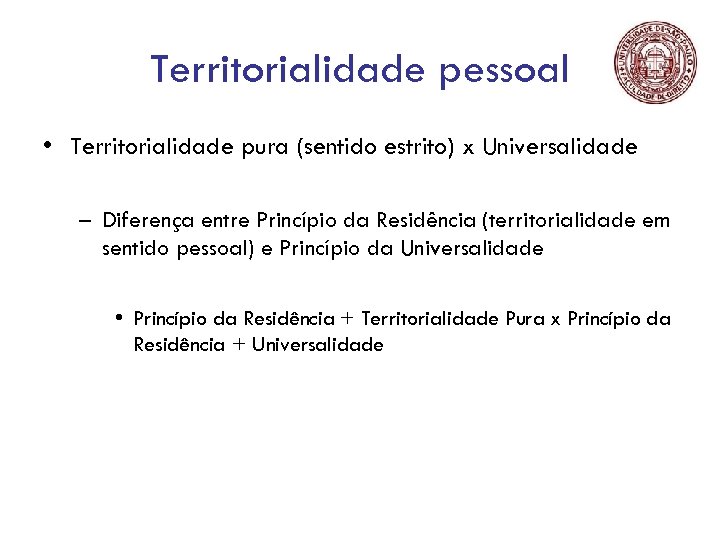 Territorialidade pessoal

UNIVERSIDADE DE SÃO PAULO
FACULDADE DE DIREITO

• Territorialidade pura (sentido estrito) x Universalidade

– Diferença entre Princípio da Residência (territorialidade em sentido pessoal) e Princípio da Universalidade

• Princípio da Residência + Territorialidade Pura x Princípio da Residência + Universalidade